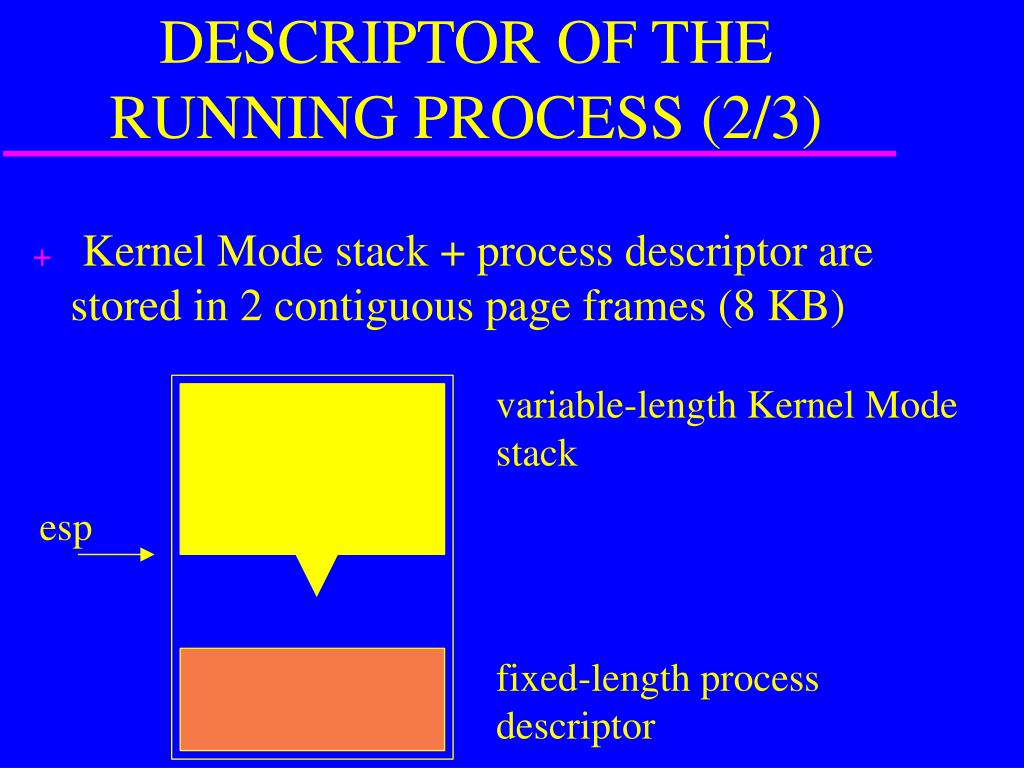 DESCRIPTOR OF THE RUNNING PROCESS (2/3)

+ Kernel Mode stack + process descriptor are stored in 2 contiguous page frames (8 KB)

variable-length Kernel Mode stack

esp

fixed-length process descriptor